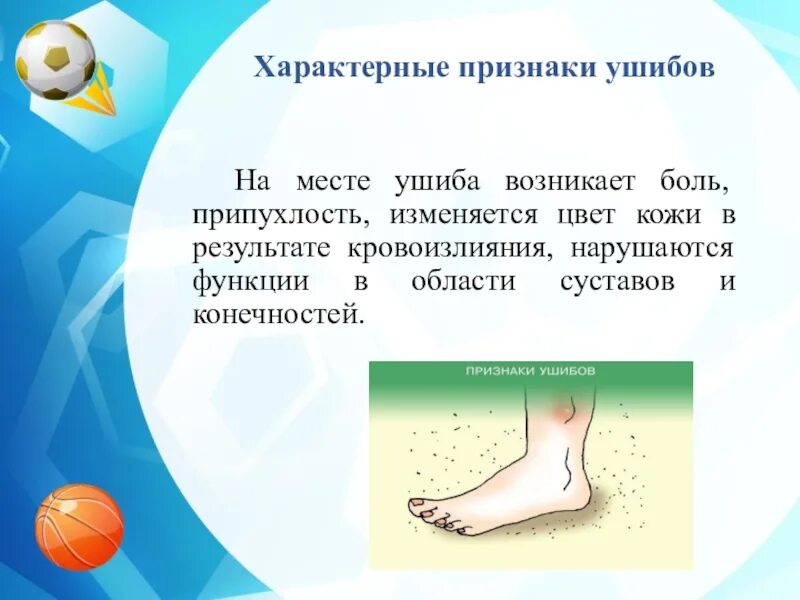 Характерные признаки ушибов

На месте ушиба возникает боль, припухлость, изменяется цвет кожи в результате кровоизлияния, нарушаются функции в области суставов и конечностей.

ПРИЗНАКИ УШИБОВ